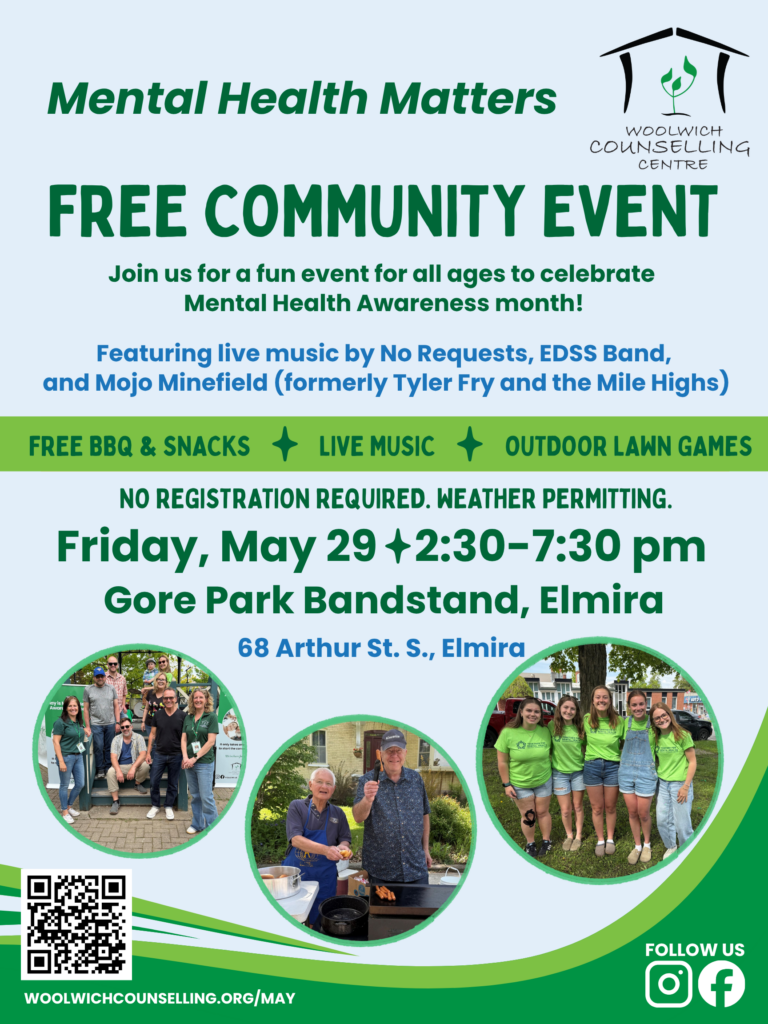 Mental Health Matters

WOOLWICH COUNSELLING CENTRE

FREE COMMUNITY EVENT

Join us for a fun event for all ages to celebrate Mental Health Awareness month!

Featuring live music by No Requests, EDSS Band, and Mojo Minefield (formerly Tyler Fry and the Mile Highs)

FREE BBQ & SNACKS ✦ LIVE MUSIC ✦ OUTDOOR LAWN GAMES

NO REGISTRATION REQUIRED. WEATHER PERMITTING.

Friday, May 29 ✦ 2:30-7:30 pm

Gore Park Bandstand, Elmira

68 Arthur St. S., Elmira

WOOLWICHCOUNSELLING.ORG/MAY

FOLLOW US